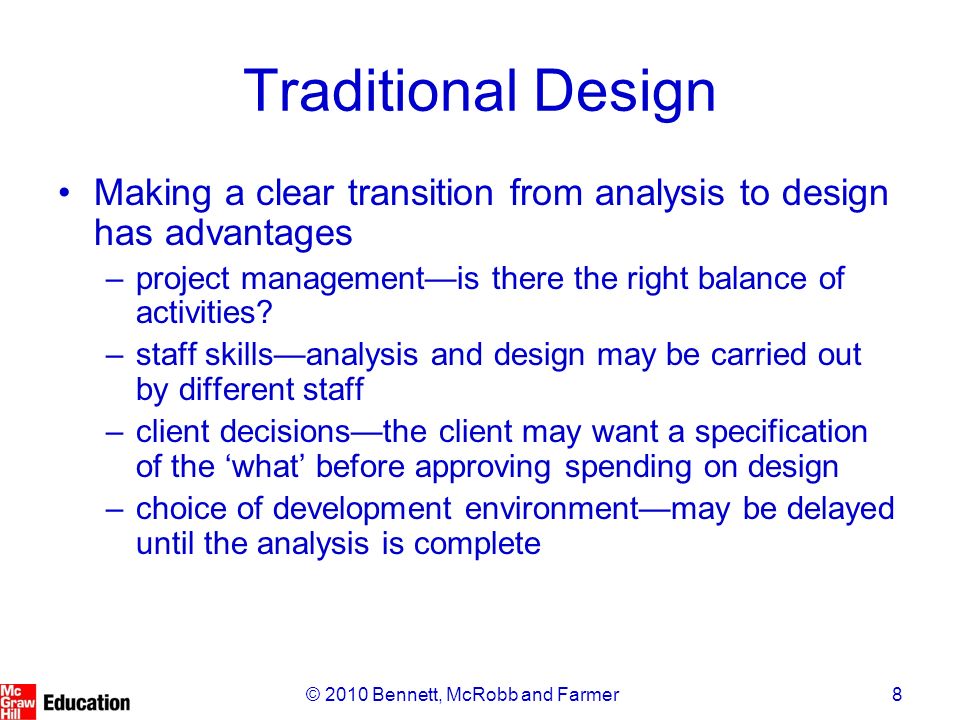 Traditional Design

• Making a clear transition from analysis to design has advantages
– project management—is there the right balance of activities?
– staff skills—analysis and design may be carried out by different staff
– client decisions—the client may want a specification of the ‘what’ before approving spending on design
– choice of development environment—may be delayed until the analysis is complete

Mc Graw Hill Education

© 2010 Bennett, McRobb and Farmer

8